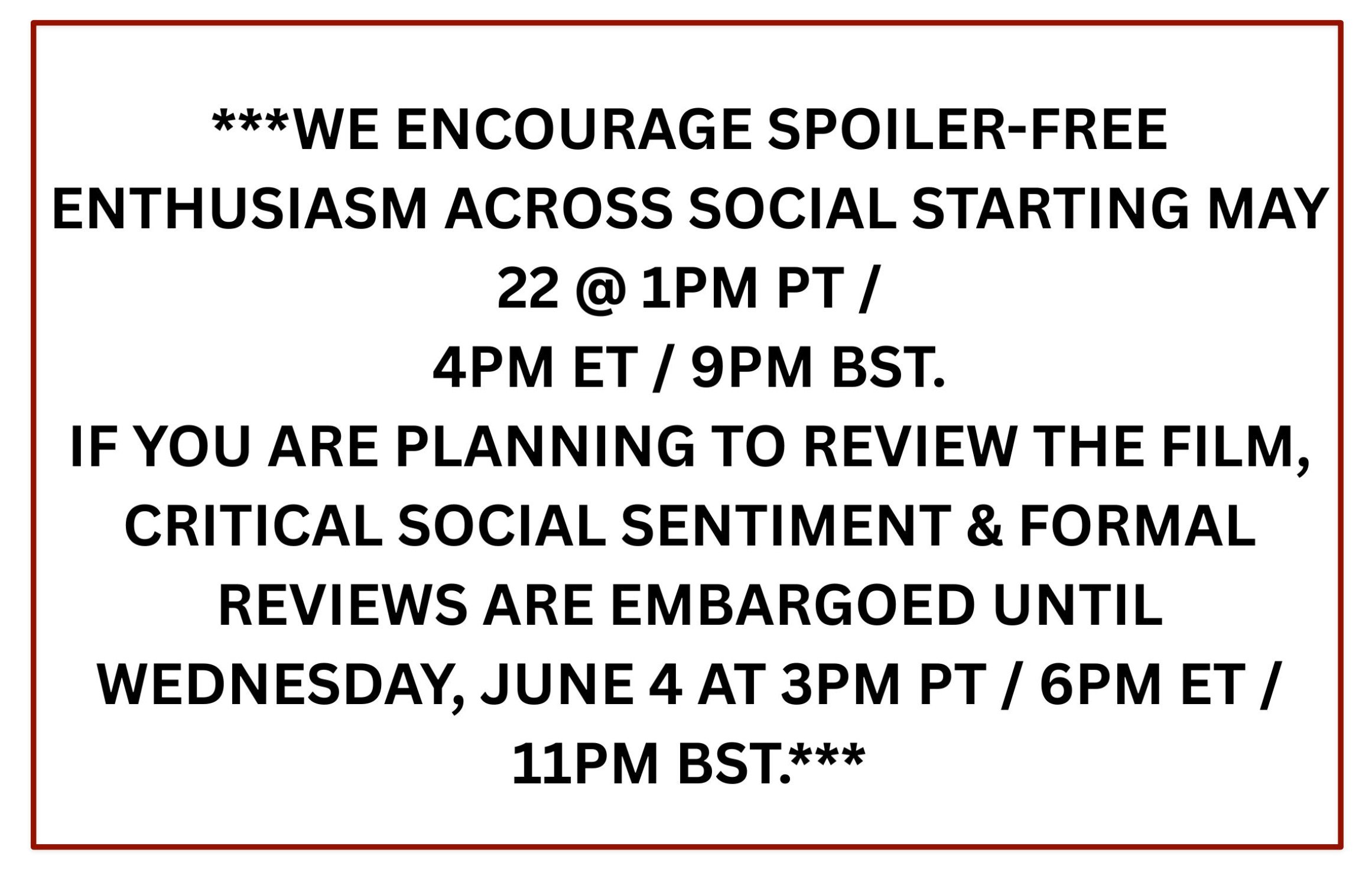 ***WE ENCOURAGE SPOILER-FREE ENTHUSIASM ACROSS SOCIAL STARTING MAY 22 @ 1PM PT /
4PM ET / 9PM BST.
IF YOU ARE PLANNING TO REVIEW THE FILM, CRITICAL SOCIAL SENTIMENT & FORMAL REVIEWS ARE EMBARGOED UNTIL WEDNESDAY, JUNE 4 AT 3PM PT / 6PM ET / 11PM BST.***